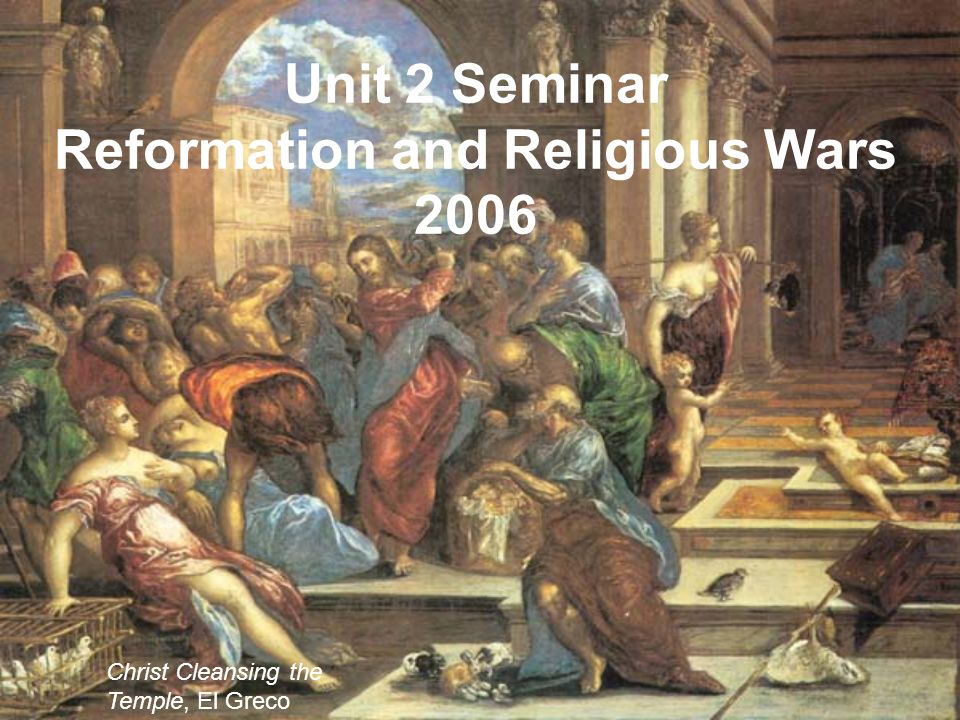 Unit 2 Seminar
Reformation and Religious Wars
2006

Christ Cleansing the Temple, El Greco